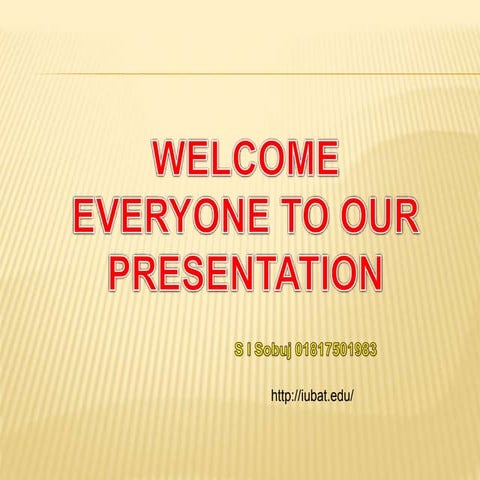 WELCOME EVERYONE TO OUR PRESENTATION

S I Sobuj 01817501983

http://iubat.edu/